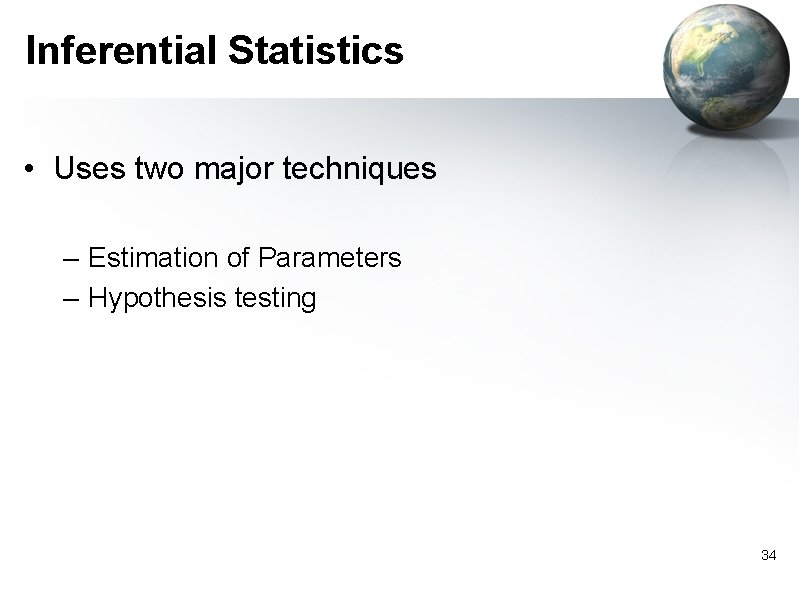 Inferential Statistics

• Uses two major techniques

– Estimation of Parameters
– Hypothesis testing

34